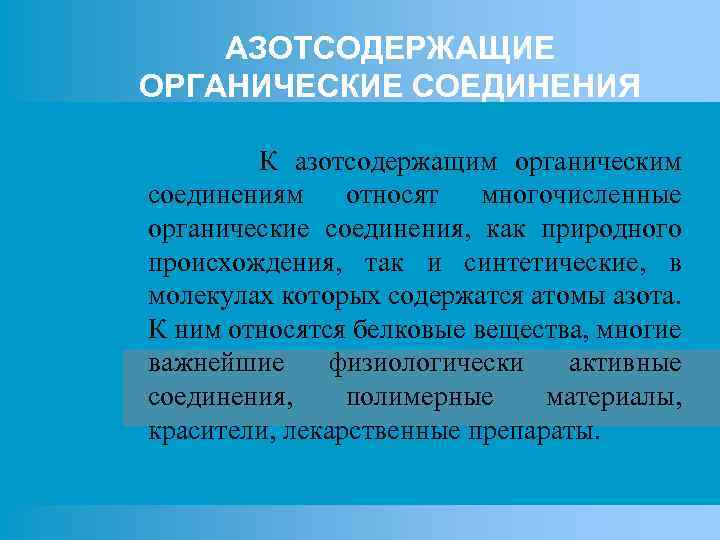 АЗОТСОДЕРЖАЩИЕ ОРГАНИЧЕСКИЕ СОЕДИНЕНИЯ

К азотсодержащим органическим соединениям относят многочисленные органические соединения, как природного происхождения, так и синтетические, в молекулах которых содержатся атомы азота. К ним относятся белковые вещества, многие важнейшие физиологически активные соединения, полимерные материалы, красители, лекарственные препараты.